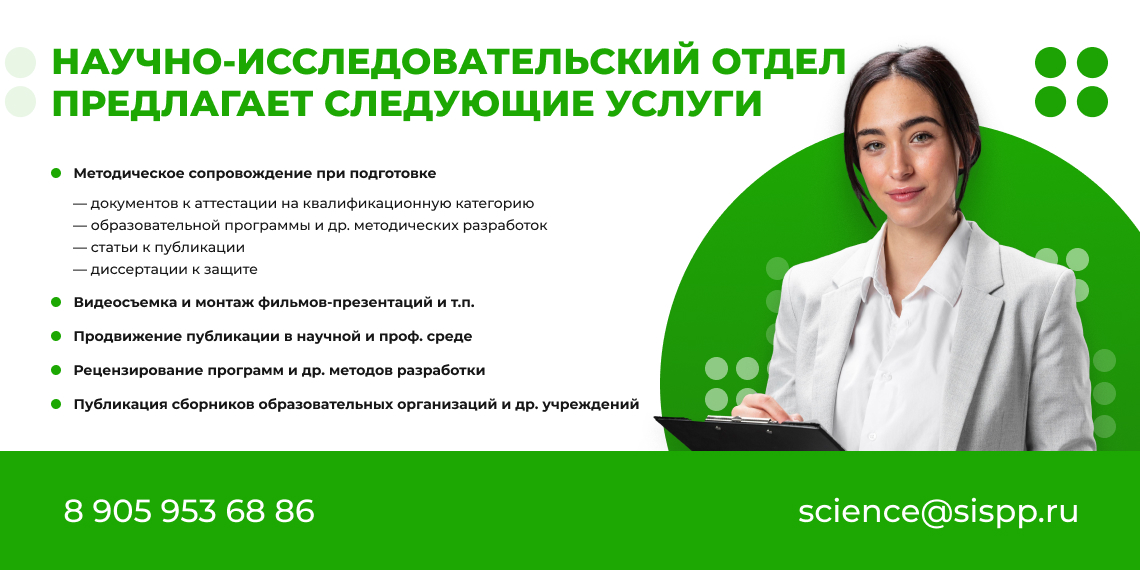 НАУЧНО-ИССЛЕДОВАТЕЛЬСКИЙ ОТДЕЛ ПРЕДЛАГАЕТ СЛЕДУЮЩИЕ УСЛУГИ

Методическое сопровождение при подготовке

— документов к аттестации на квалификационную категорию
— образовательной программы и др. методических разработок
— статьи к публикации
— диссертации к защите

Видеосъемка и монтаж фильмов-презентаций и т.п.

Продвижение публикации в научной и проф. среде

Рецензирование программ и др. методов разработки

Публикация сборников образовательных организаций и др. учреждений

8 905 953 68 86

science@sispp.ru